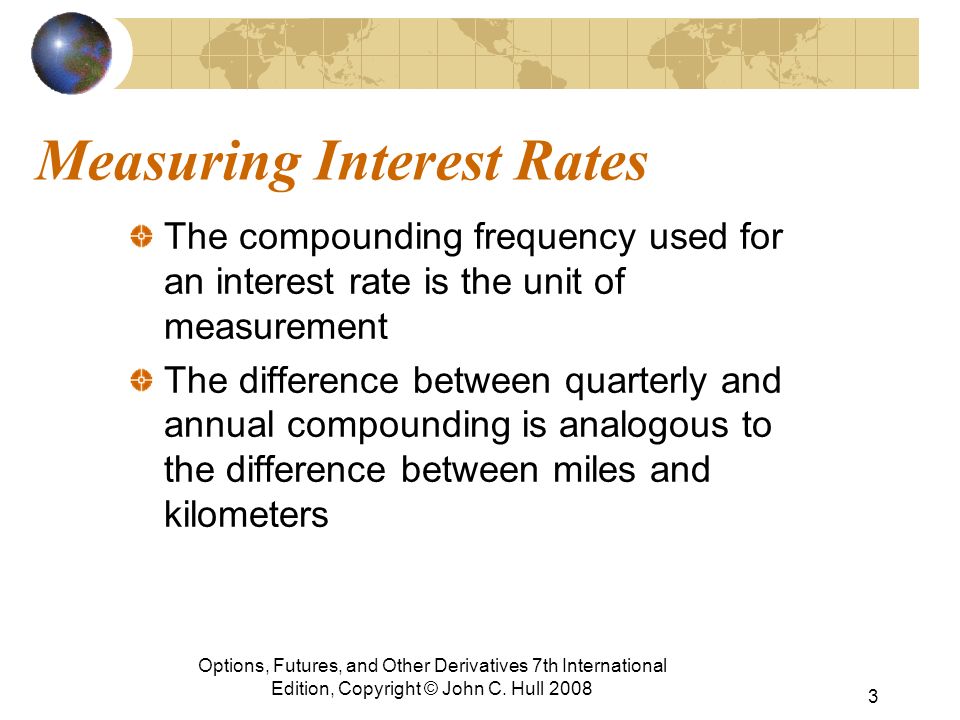 Measuring Interest Rates

The compounding frequency used for an interest rate is the unit of measurement

The difference between quarterly and annual compounding is analogous to the difference between miles and kilometers

Options, Futures, and Other Derivatives 7th International Edition, Copyright © John C. Hull 2008

3